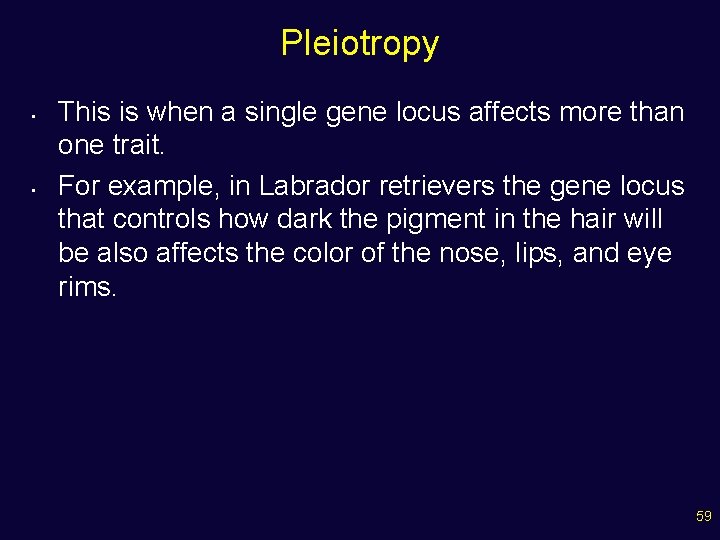 Pleiotropy

- This is when a single gene locus affects more than one trait.
- For example, in Labrador retrievers the gene locus that controls how dark the pigment in the hair will be also affects the color of the nose, lips, and eye rims.

59